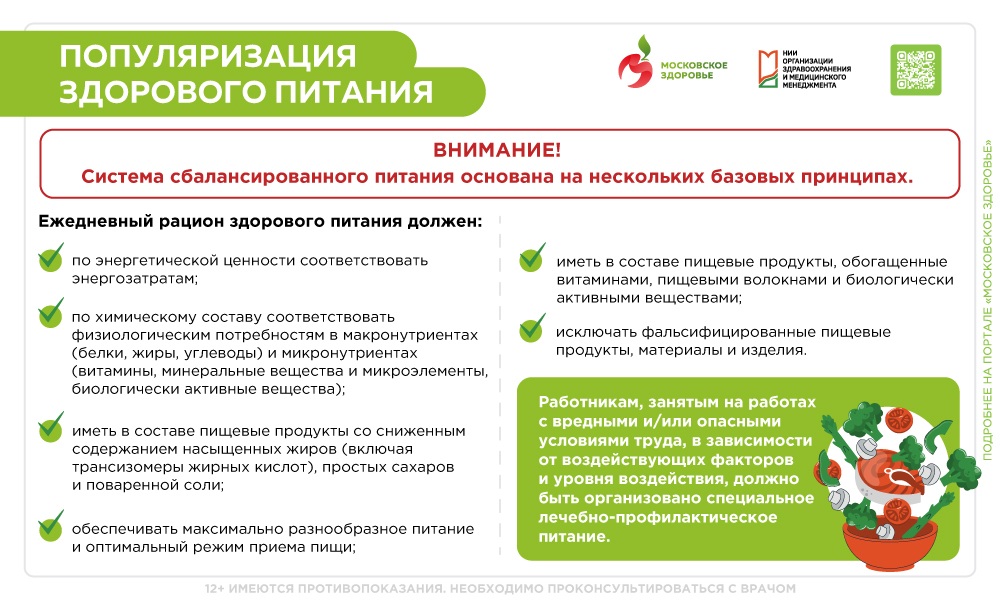 ПОПУЛЯРИЗАЦИЯ ЗДОРОВОГО ПИТАНИЯ

МОСКОВСКОЕ ЗДОРОВЬЕ

НИИ ОРГАНИЗАЦИИ ЗДРАВООХРАНЕНИЯ И МЕДИЦИНСКОГО МЕНЕДЖМЕНТА

ВНИМАНИЕ!
Система сбалансированного питания основана на нескольких базовых принципах.

Ежедневный рацион здорового питания должен:

по энергетической ценности соответствовать энергозатратам;

по химическому составу соответствовать физиологическим потребностям в макронутриентах (белки, жиры, углеводы) и микронутриентах (витамины, минеральные вещества и микроэлементы, биологически активные вещества);

иметь в составе пищевые продукты со сниженным содержанием насыщенных жиров (включая трансизомеры жирных кислот), простых сахаров и поваренной соли;

обеспечивать максимально разнообразное питание и оптимальный режим приема пищи;

иметь в составе пищевые продукты, обогащенные витаминами, пищевыми волокнами и биологически активными веществами;

исключать фальсифицированные пищевые продукты, материалы и изделия.

Работникам, занятым на работах с вредными и/или опасными условиями труда, в зависимости от воздействующих факторов и уровня воздействия, должно быть организовано специальное лечебно-профилактическое питание.

ПОДРОБНЕЕ НА ПОРТАЛЕ «МОСКОВСКОЕ ЗДОРОВЬЕ»

12+ ИМЕЮТСЯ ПРОТИВОПОКАЗАНИЯ. НЕОБХОДИМО ПРОКОНСУЛЬТИРОВАТЬСЯ С ВРАЧОМ